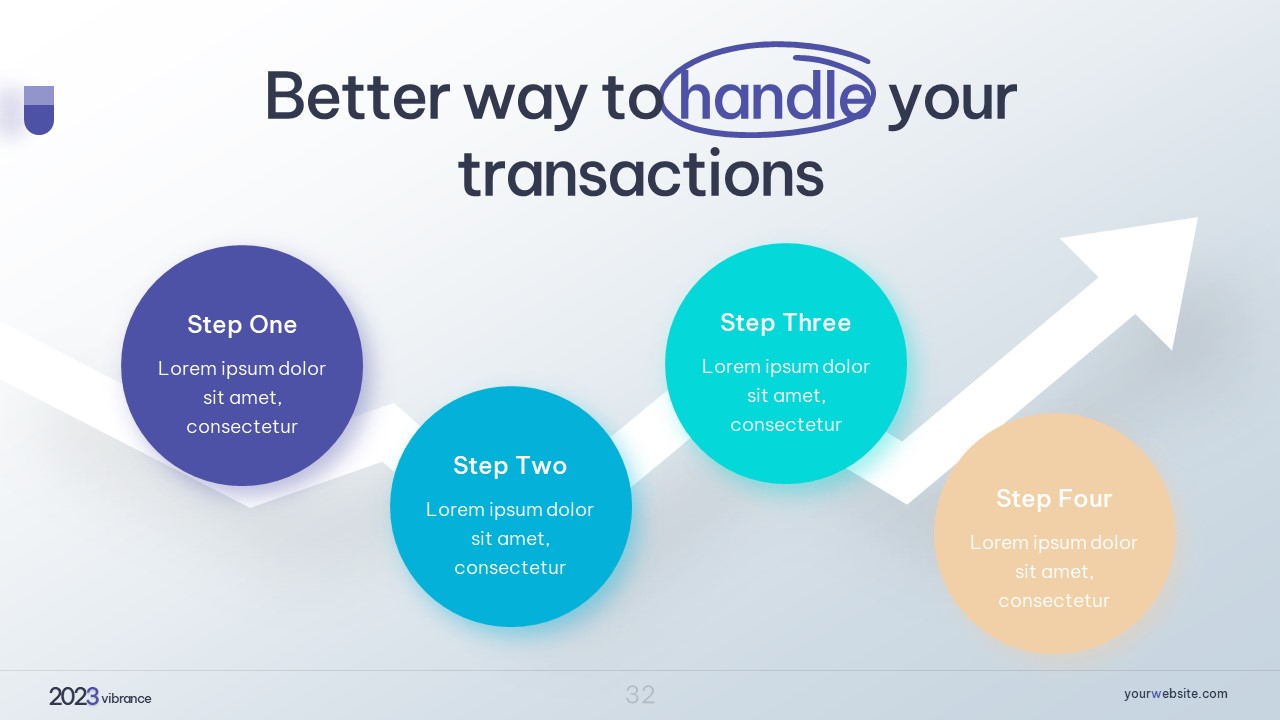 Better way to handle your transactions

Step One
Lorem ipsum dolor sit amet, consectetur

Step Two
Lorem ipsum dolor sit amet, consectetur

Step Three
Lorem ipsum dolor sit amet, consectetur

Step Four
Lorem ipsum dolor sit amet, consectetur

2023 vibrance

32

yourwebsite.com